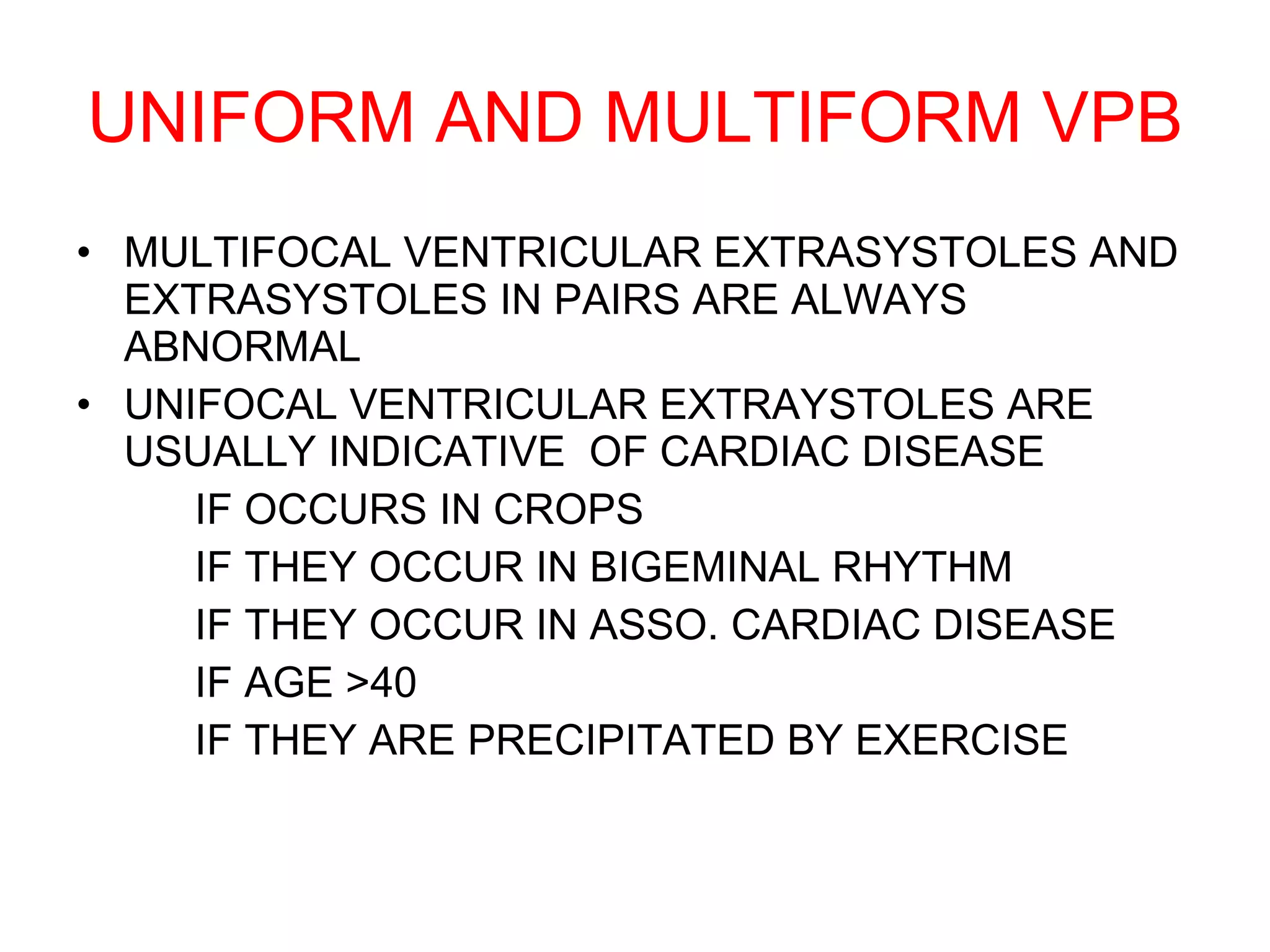 UNIFORM AND MULTIFORM VPB

• MULTIFOCAL VENTRICULAR EXTRASYSTOLES AND EXTRASYSTOLES IN PAIRS ARE ALWAYS ABNORMAL

• UNIFOCAL VENTRICULAR EXTRAYSTOLES ARE USUALLY INDICATIVE OF CARDIAC DISEASE

IF OCCURS IN CROPS

IF THEY OCCUR IN BIGEMINAL RHYTHM

IF THEY OCCUR IN ASSO. CARDIAC DISEASE

IF AGE >40

IF THEY ARE PRECIPITATED BY EXERCISE